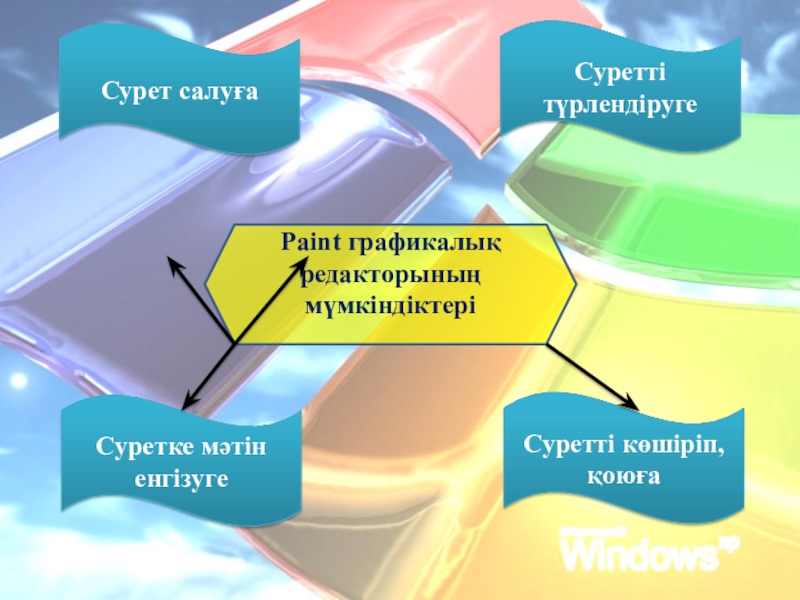 Сурет салуға

Суретті түрлендіруге

Paint графикалық редакторының мүмкіндіктері

Суретке мәтін енгізуге

Суретті көшіріп, қоюға

Windows xp